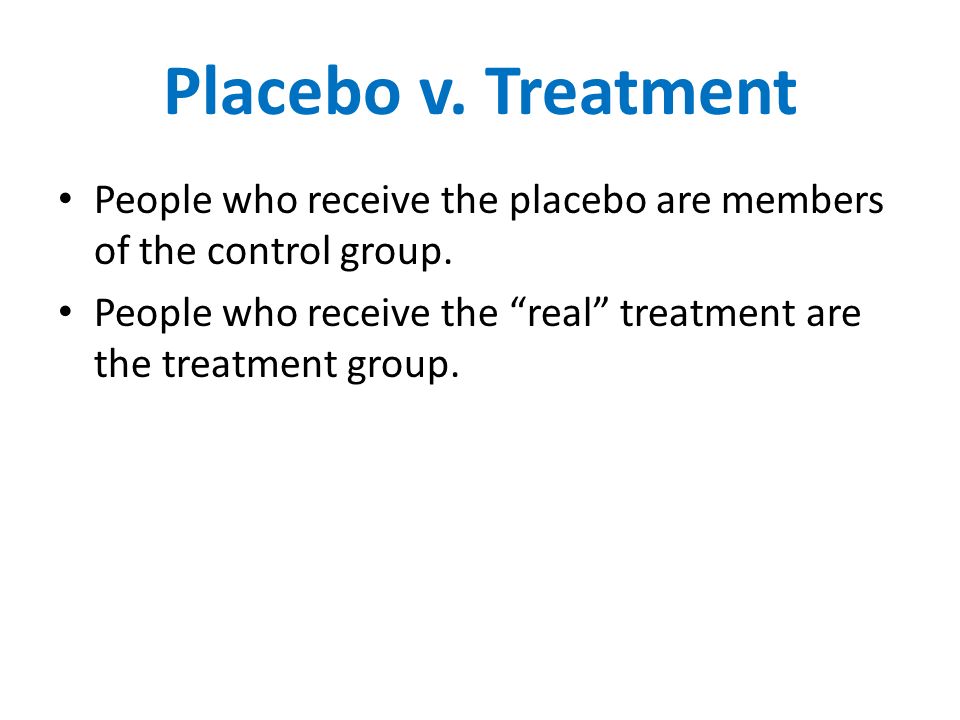 Placebo v. Treatment

• People who receive the placebo are members of the control group.
• People who receive the “real” treatment are the treatment group.